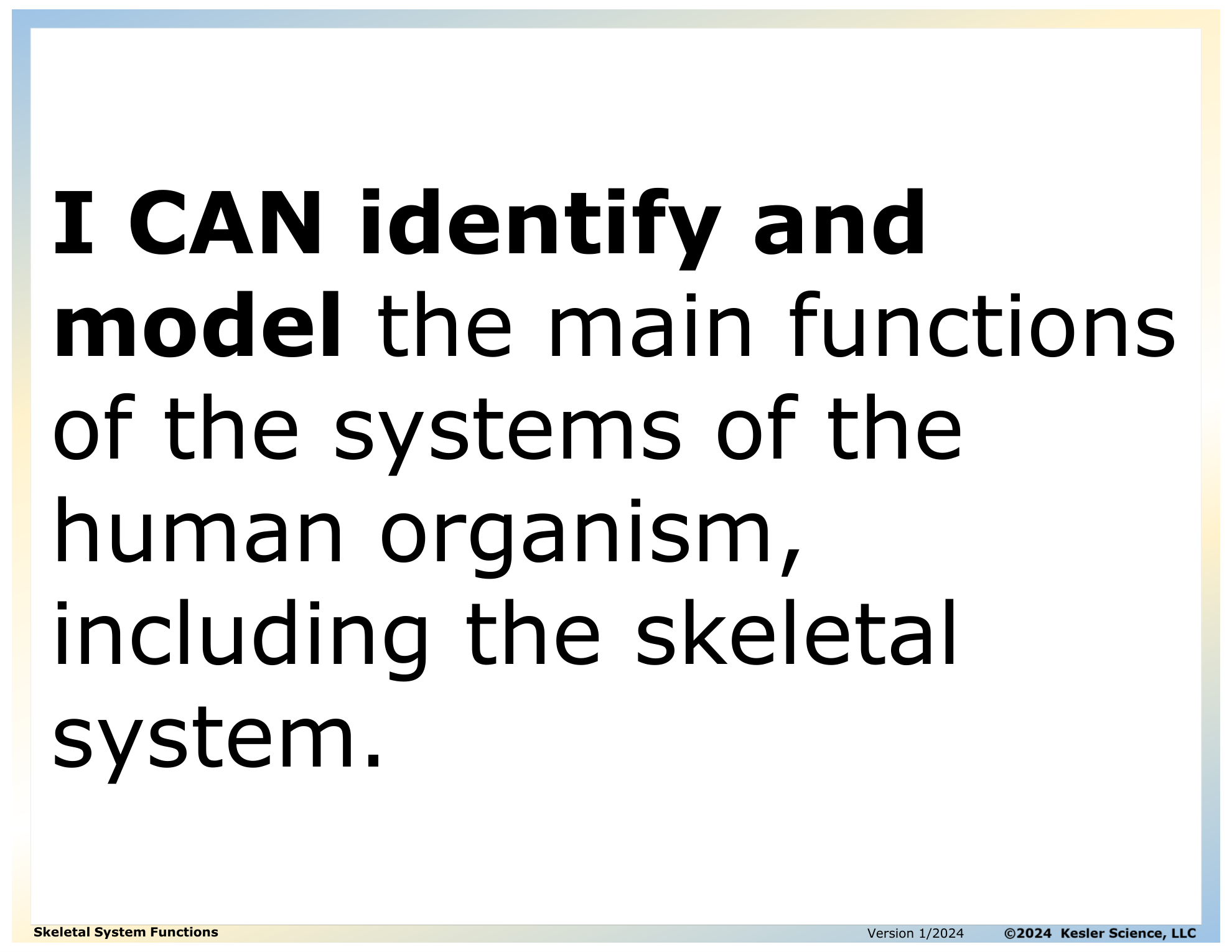 I CAN identify and model the main functions of the systems of the human organism, including the skeletal system.

Skeletal System Functions

Version 1/2024

©2024 Kesler Science, LLC